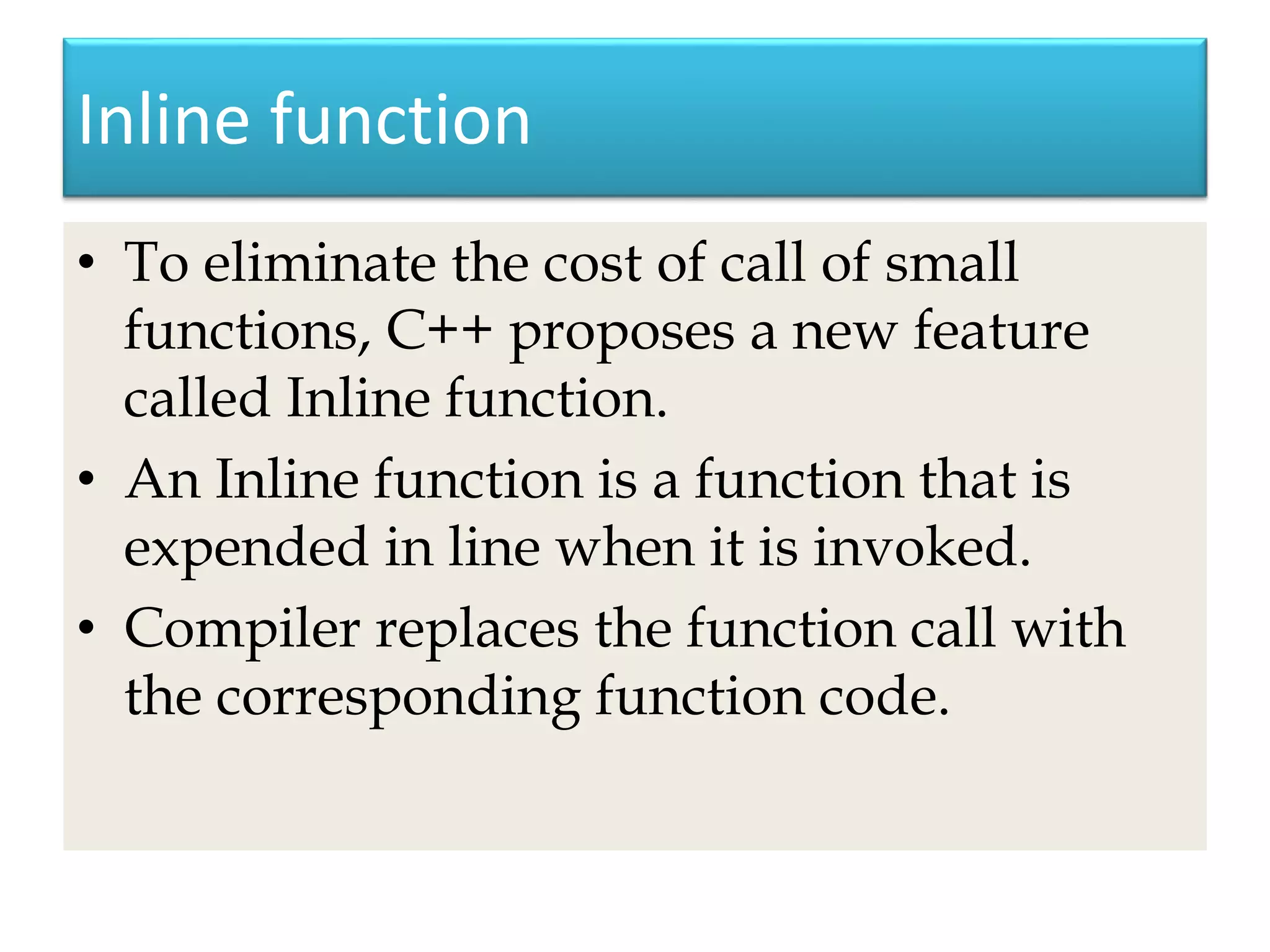 Inline function

• To eliminate the cost of call of small functions, C++ proposes a new feature called Inline function.
• An Inline function is a function that is expended in line when it is invoked.
• Compiler replaces the function call with the corresponding function code.